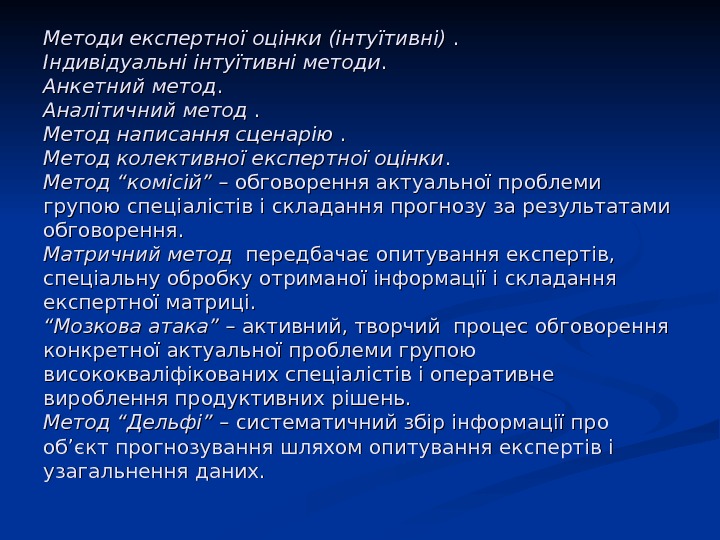 Методи експертної оцінки (інтуїтивні) .
Індивідуальні інтуїтивні методи.
Анкетний метод.
Аналітичний метод .
Метод написання сценарію .
Метод колективної експертної оцінки.
Метод “комісій” – обговорення актуальної проблеми групою спеціалістів і складання прогнозу за результатами обговорення.
Матричний метод передбачає опитування експертів, спеціальну обробку отриманої інформації і складання експертної матриці.
“Мозкова атака” – активний, творчий процес обговорення конкретної актуальної проблеми групою висококваліфікованих спеціалістів і оперативне вироблення продуктивних рішень.
Метод “Дельфі” – систематичний збір інформації про об’єкт прогнозування шляхом опитування експертів і узагальнення даних.